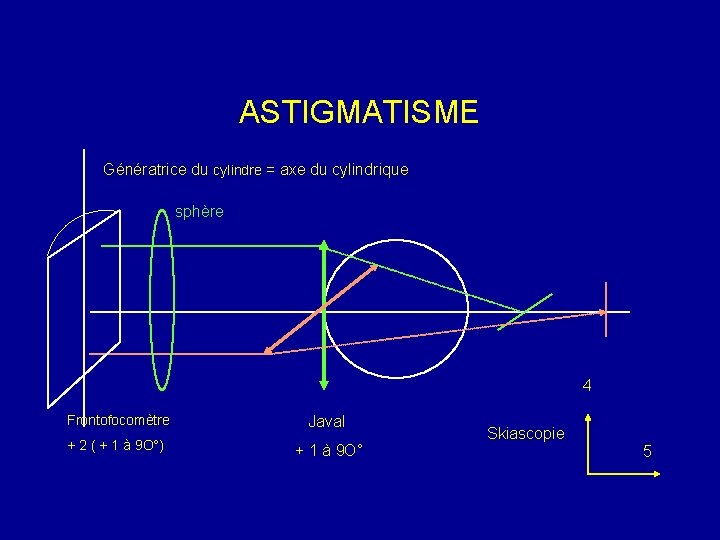 ASTIGMATISME

Génératrice du cylindre = axe du cylindrique

sphère

Frontofocomètre

+ 2 ( + 1 à 9O°)

Javal

+ 1 à 9O°

Skiascopie

4

5